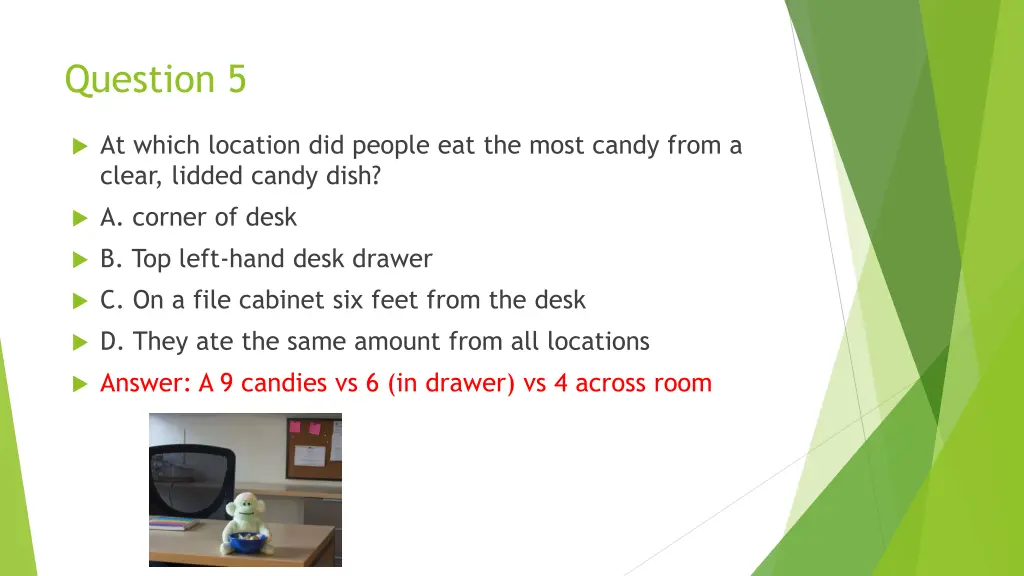 Question 5

At which location did people eat the most candy from a clear, lidded candy dish?

A. corner of desk

B. Top left-hand desk drawer

C. On a file cabinet six feet from the desk

D. They ate the same amount from all locations

Answer: A 9 candies vs 6 (in drawer) vs 4 across room